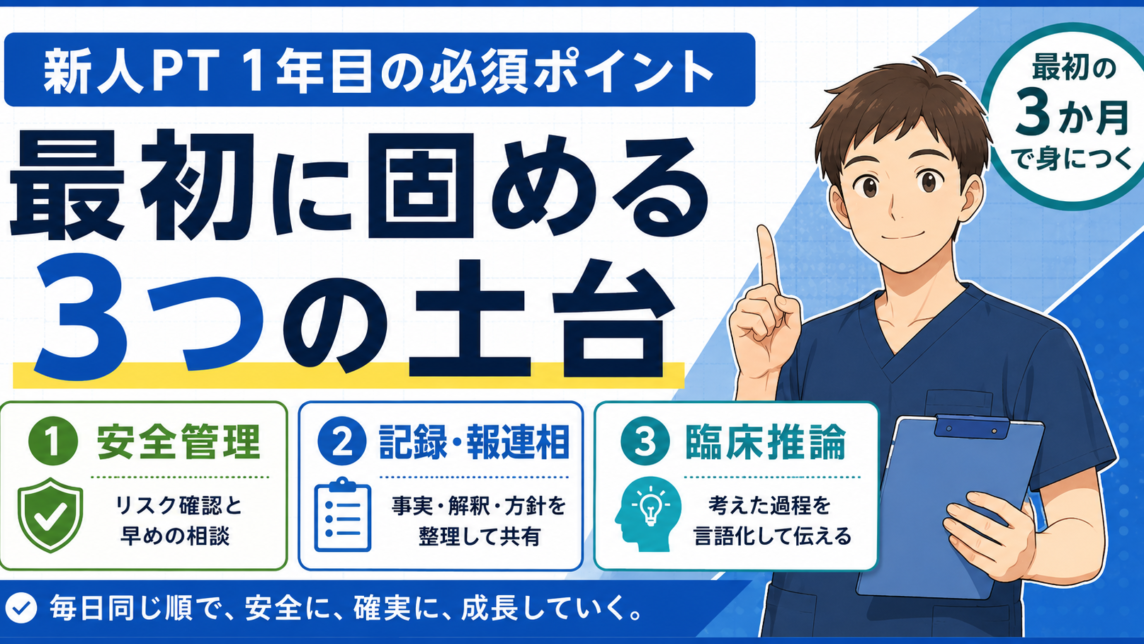 新人PT 1年目の必須ポイント

最初に固める
3つの土台

最初の
3か月
で身につく

1 安全管理
リスク確認と
早めの相談

2 記録・報連相
事実・解釈・方針を
整理して共有

3 臨床推論
考えた過程を
言語化して伝える

毎日同じ順で、安全に、確実に、成長していく。